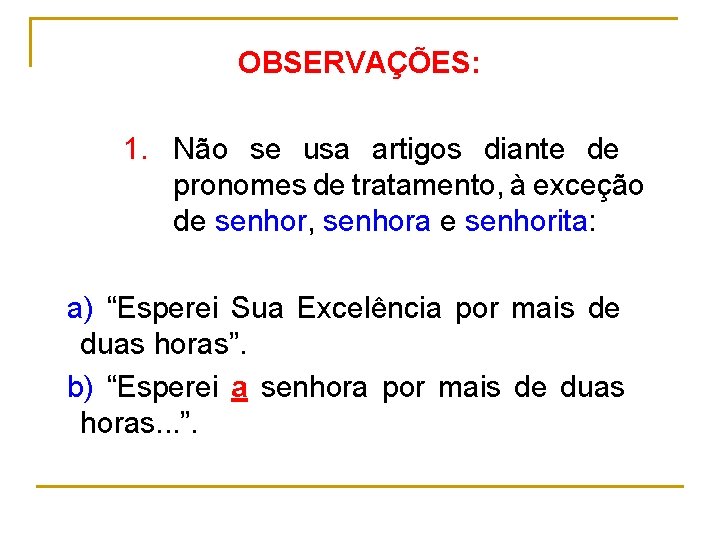 OBSERVAÇÕES:

1. Não se usa artigos diante de pronomes de tratamento, à exceção de senhor, senhora e senhorita:

a) “Esperei Sua Excelência por mais de duas horas”.

b) “Esperei a senhora por mais de duas horas...”.